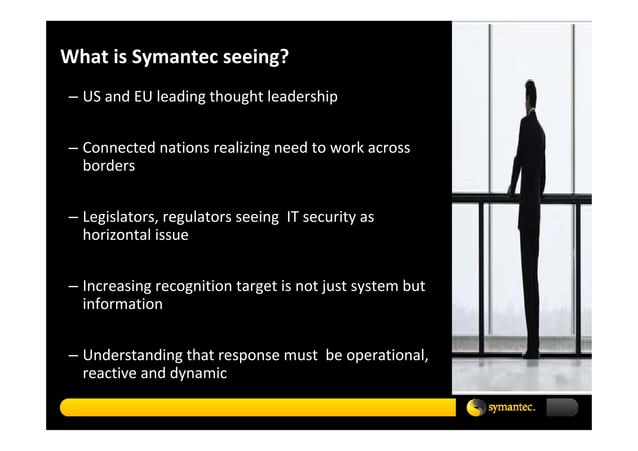 What is Symantec seeing?

– US and EU leading thought leadership

– Connected nations realizing need to work across borders

– Legislators, regulators seeing IT security as horizontal issue

– Increasing recognition target is not just system but information

– Understanding that response must be operational, reactive and dynamic

symantec.